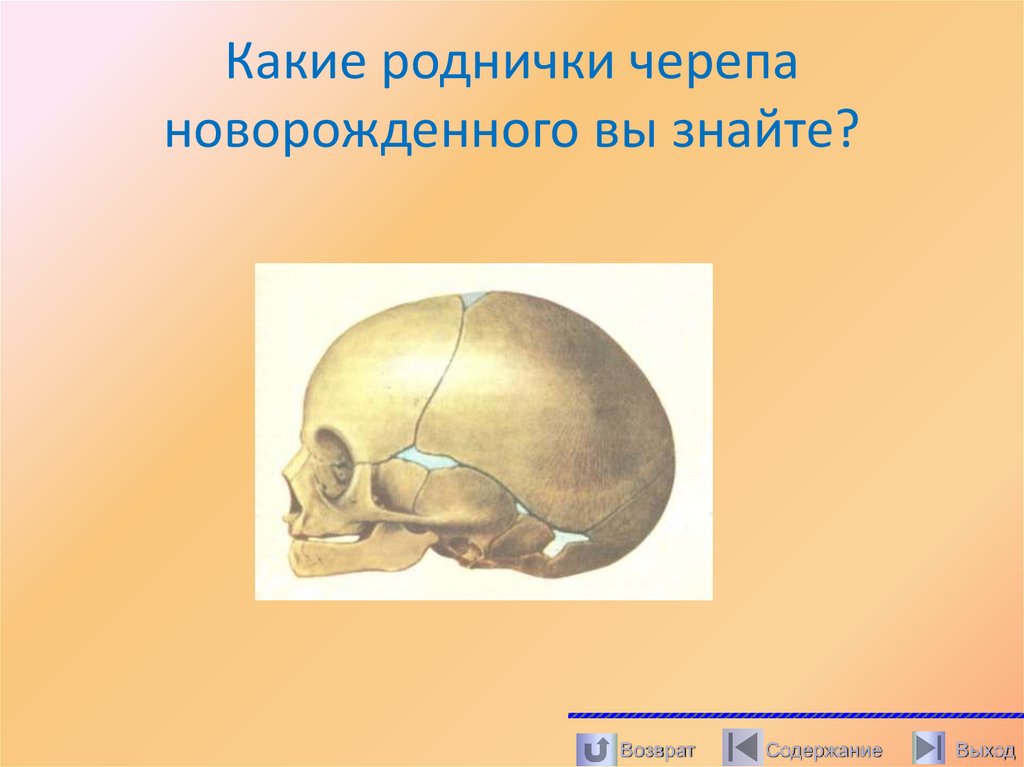 Какие роднички черепа новорожденного вы знайте?

Возврат Содержание Выход